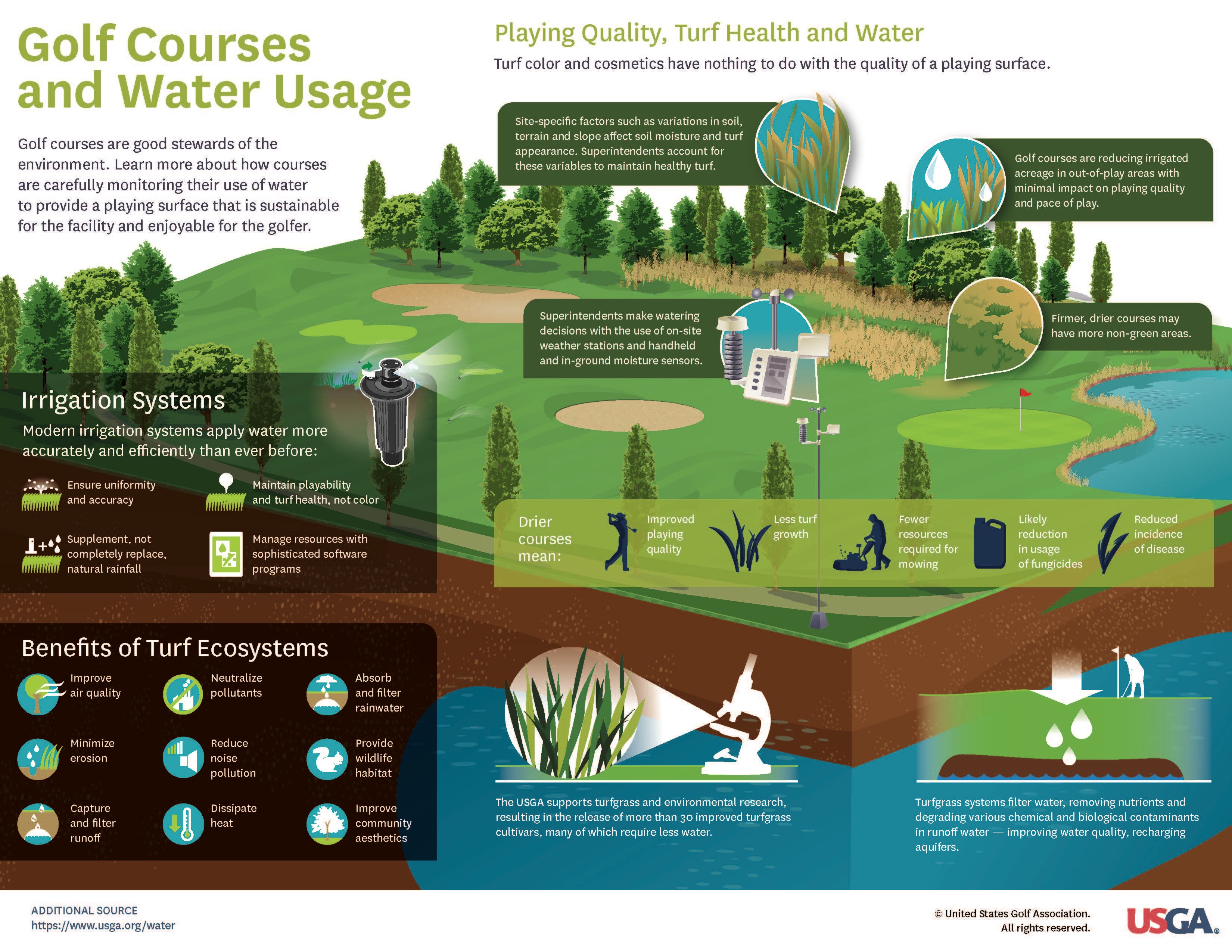 Golf Courses and Water Usage

Golf courses are good stewards of the environment. Learn more about how courses are carefully monitoring their use of water to provide a playing surface that is sustainable for the facility and enjoyable for the golfer.

Playing Quality, Turf Health and Water

Turf color and cosmetics have nothing to do with the quality of a playing surface.

Site-specific factors such as variations in soil, terrain and slope affect soil moisture and turf appearance. Superintendents account for these variables to maintain healthy turf.

Golf courses are reducing irrigated acreage in out-of-play areas with minimal impact on playing quality and pace of play.

Superintendents make watering decisions with the use of on-site weather stations and handheld and in-ground moisture sensors.

Firmer, drier courses may have more non-green areas.

Irrigation Systems

Modern irrigation systems apply water more accurately and efficiently than ever before:

Ensure uniformity and accuracy

Maintain playability and turf health, not color

Supplement, not completely replace, natural rainfall

Manage resources with sophisticated software programs

Drier courses mean:

Improved playing quality

Less turf growth

Fewer resources required for mowing

Likely reduction in usage of fungicides

Reduced incidence of disease

Benefits of Turf Ecosystems

Improve air quality

Neutralize pollutants

Absorb and filter rainwater

Minimize erosion

Reduce noise pollution

Provide wildlife habitat

Capture and filter runoff

Dissipate heat

Improve community aesthetics

The USGA supports turfgrass and environmental research, resulting in the release of more than 30 improved turfgrass cultivars, many of which require less water.

Turfgrass systems filter water, removing nutrients and degrading various chemical and biological contaminants in runoff water — improving water quality, recharging aquifers.

ADDITIONAL SOURCE
https://www.usga.org/water

© United States Golf Association. All rights reserved.

USGA